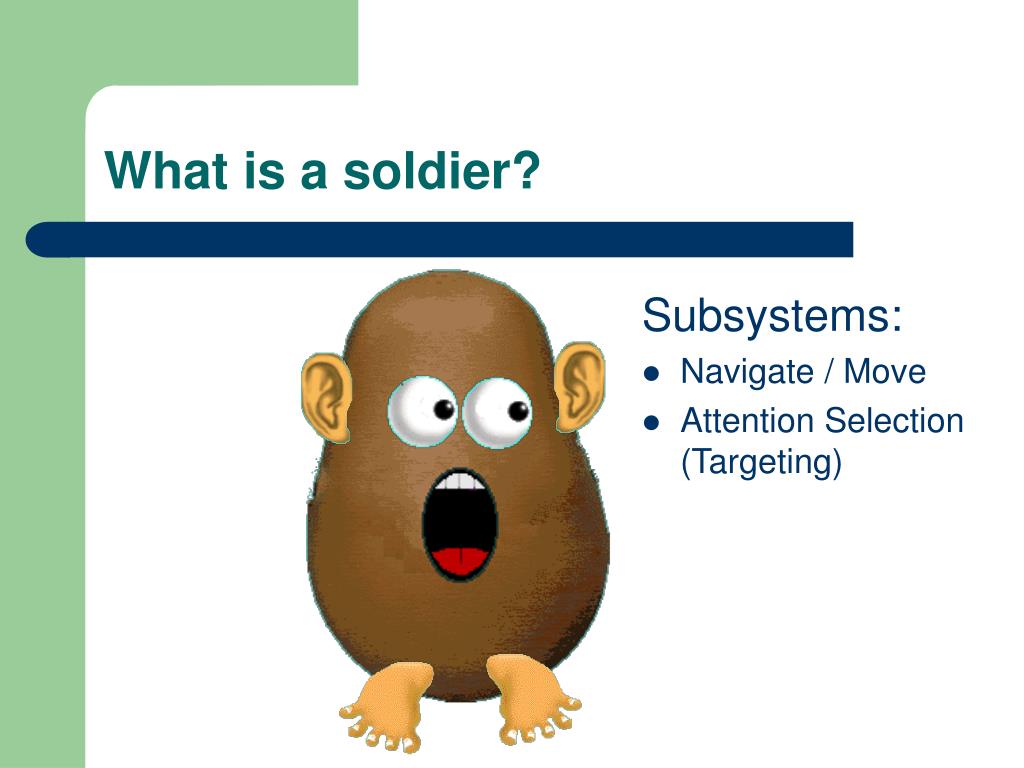 What is a soldier?

Subsystems:

- Navigate / Move
- Attention Selection (Targeting)